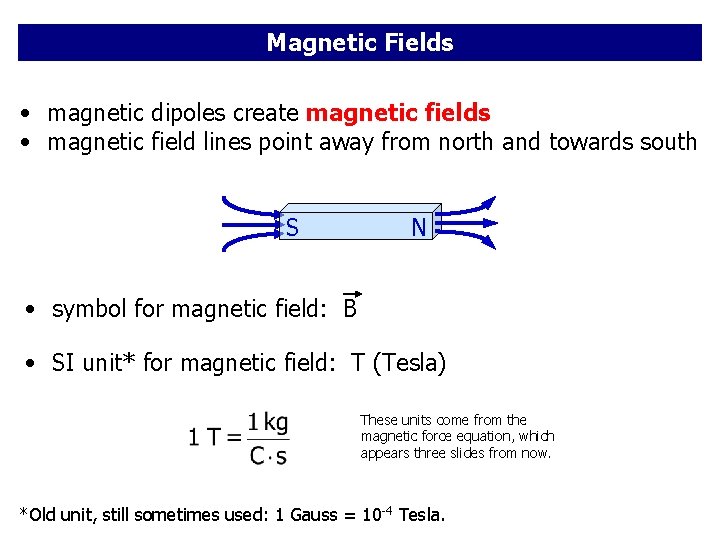 Magnetic Fields

• magnetic dipoles create magnetic fields
• magnetic field lines point away from north and towards south

S N

• symbol for magnetic field: $\vec{B}$

• SI unit* for magnetic field: T (Tesla)

$1\ T = \frac{1\ kg}{C \cdot s}$

These units come from the magnetic force equation, which appears three slides from now.

*Old unit, still sometimes used: 1 Gauss = $10^{-4}$ Tesla.